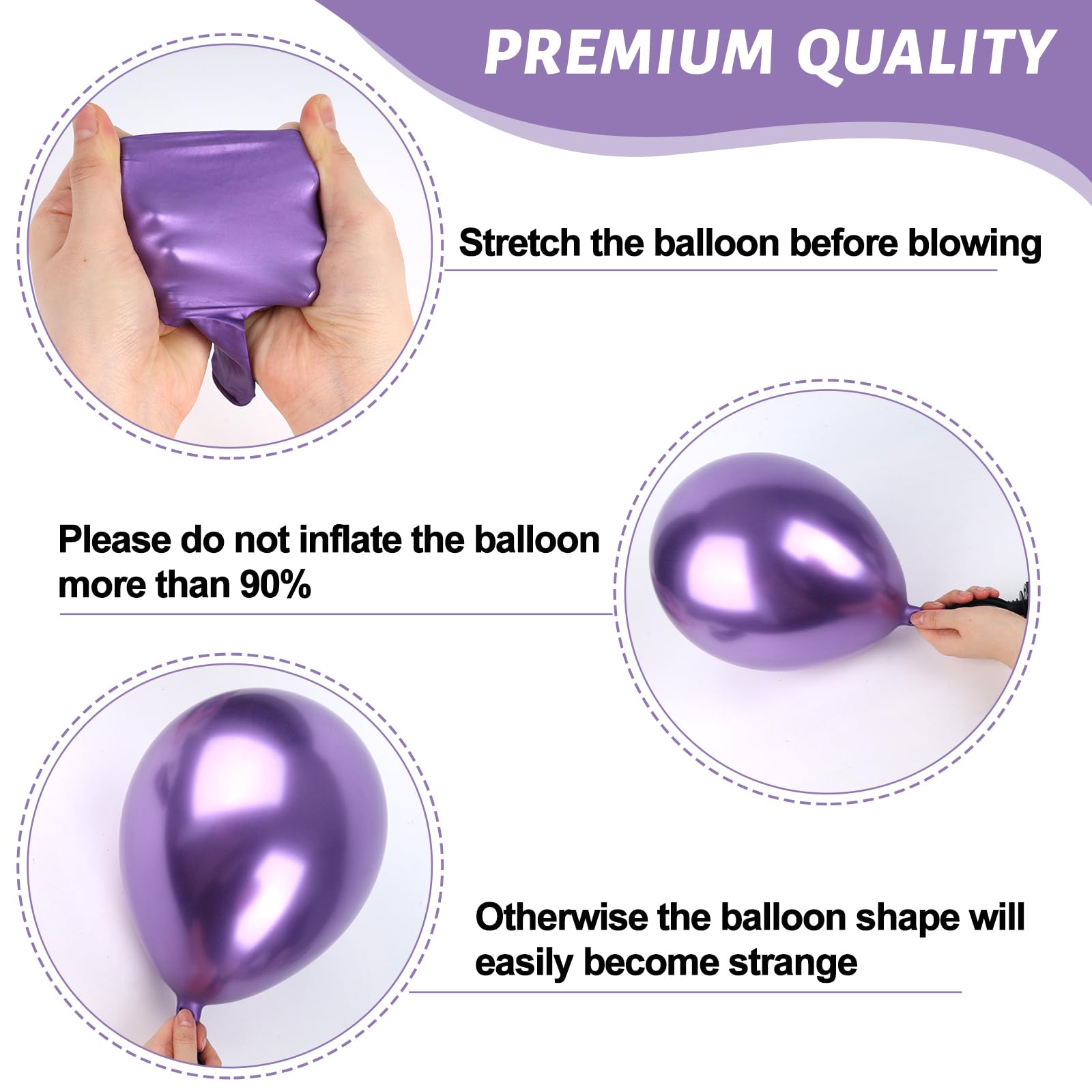 PREMIUM QUALITY

Stretch the balloon before blowing

Please do not inflate the balloon more than 90%

Otherwise the balloon shape will easily become strange